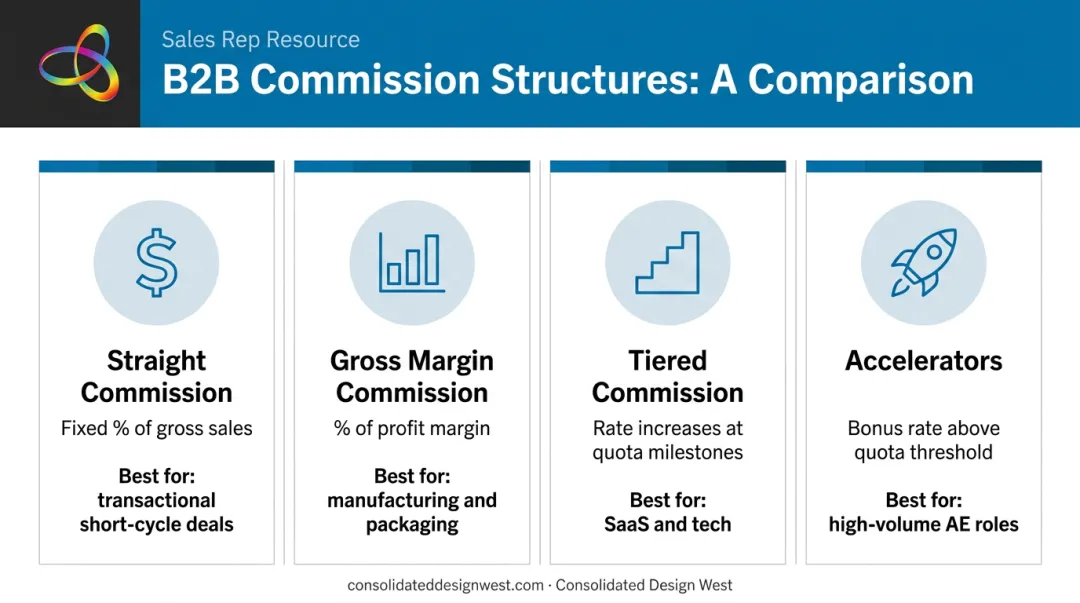 Sales Rep Resource

B2B Commission Structures: A Comparison

Straight Commission

Fixed % of gross sales

Best for: transactional short-cycle deals

Gross Margin Commission

% of profit margin

Best for: manufacturing and packaging

Tiered Commission

Rate increases at quota milestones

Best for: SaaS and tech

Accelerators

Bonus rate above quota threshold

Best for: high-volume AE roles

consolidateddesignwest.com · Consolidated Design West